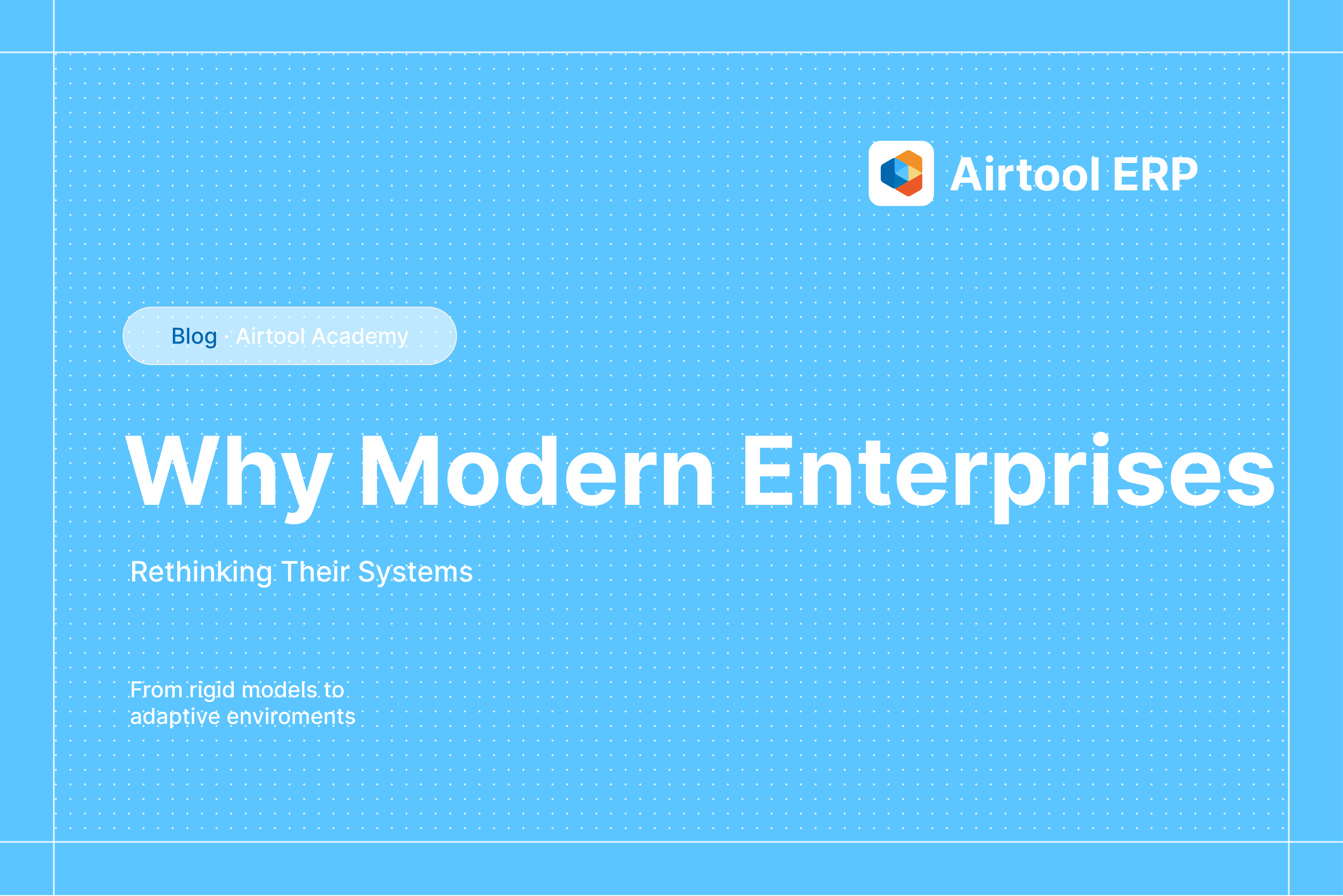 Airtool ERP

Blog · Airtool Academy

Why Modern Enterprises

Rethinking Their Systems

From rigid models to adaptive enviroments